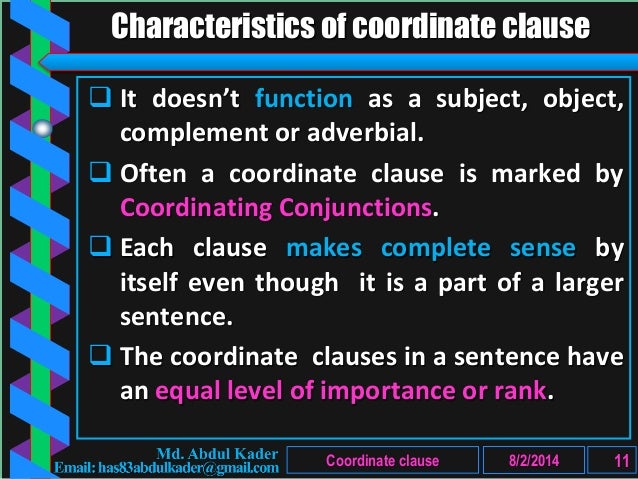 Characteristics of coordinate clause

❑ It doesn't function as a subject, object, complement or adverbial.

❑ Often a coordinate clause is marked by Coordinating Conjunctions.

❑ Each clause makes complete sense by itself even though it is a part of a larger sentence.

❑ The coordinate clauses in a sentence have an equal level of importance or rank.

Md. Abdul Kader
Email: has83abdulkader@gmail.com

Coordinate clause

8/2/2014

11